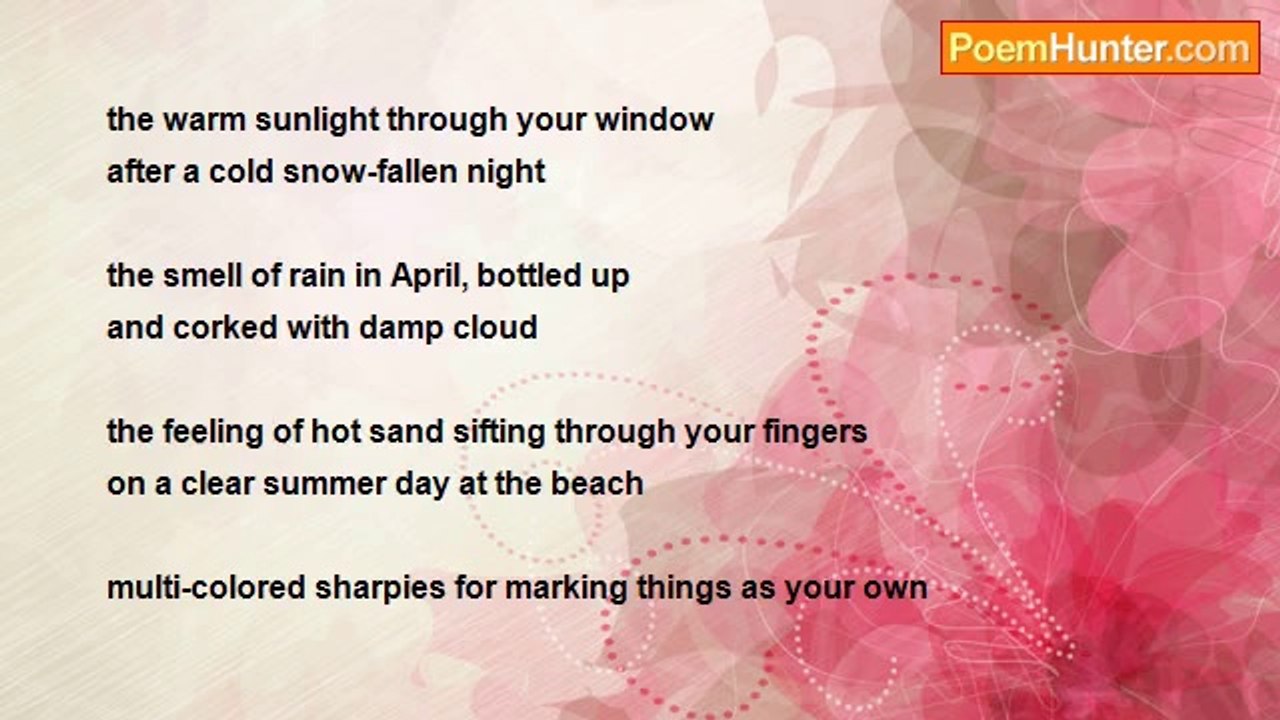 PoemHunter.com

the warm sunlight through your window
after a cold snow-fallen night

the smell of rain in April, bottled up
and corked with damp cloud

the feeling of hot sand sifting through your fingers
on a clear summer day at the beach

multi-colored sharpies for marking things as your own